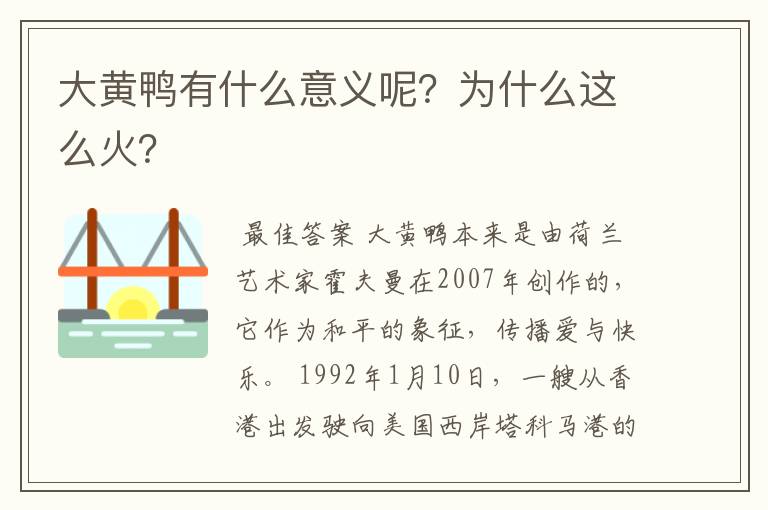 大黄鸭有什么意义呢？为什么这么火？

最佳答案 大黄鸭本来是由荷兰艺术家霍夫曼在2007年创作的，它作为和平的象征，传播爱与快乐。 1992年1月10日，一艘从香港出发驶向美国西岸塔科马港的